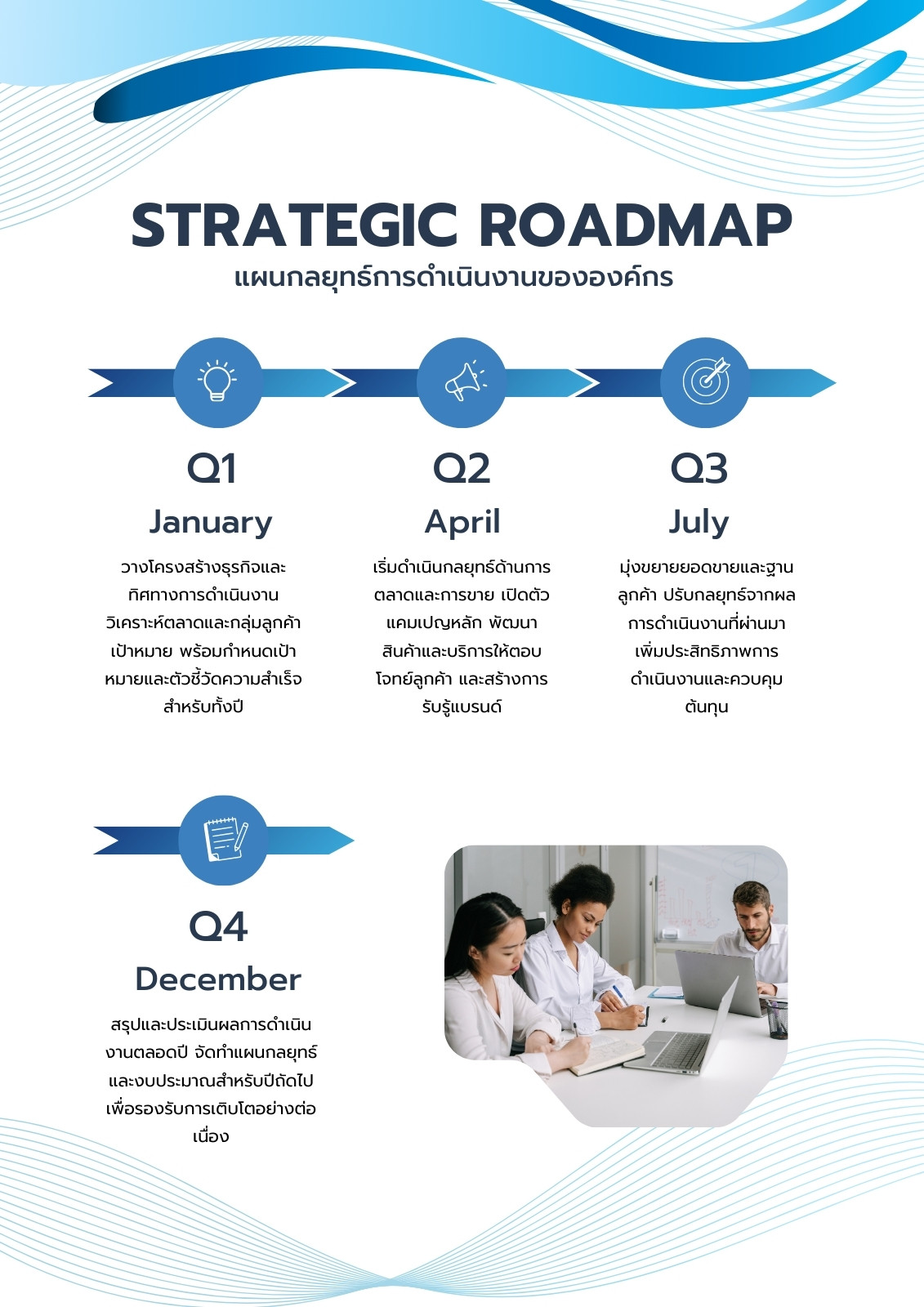 STRATEGIC ROADMAP
แผนกลยุทธ์การดำเนินงานขององค์กร

Q1
January
วางโครงสร้างธุรกิจและทิศทางการดำเนินงาน วิเคราะห์ตลาดและกลุ่มลูกค้าเป้าหมาย พร้อมกำหนดเป้าหมายและตัวชี้วัดความสำเร็จสำหรับทั้งปี

Q2
April
เริ่มดำเนินกลยุทธ์ด้านการตลาดและการขาย เปิดตัวแคมเปญหลัก พัฒนาสินค้าและบริการให้ตอบโจทย์ลูกค้า และสร้างการรับรู้แบรนด์

Q3
July
มุ่งขยายยอดขายและฐานลูกค้า ปรับกลยุทธ์จากผลการดำเนินงานที่ผ่านมา เพิ่มประสิทธิภาพการดำเนินงานและควบคุมต้นทุน

Q4
December
สรุปและประเมินผลการดำเนินงานตลอดปี จัดทำแผนกลยุทธ์และงบประมาณสำหรับปีถัดไป เพื่อรองรับการเติบโตอย่างต่อเนื่อง